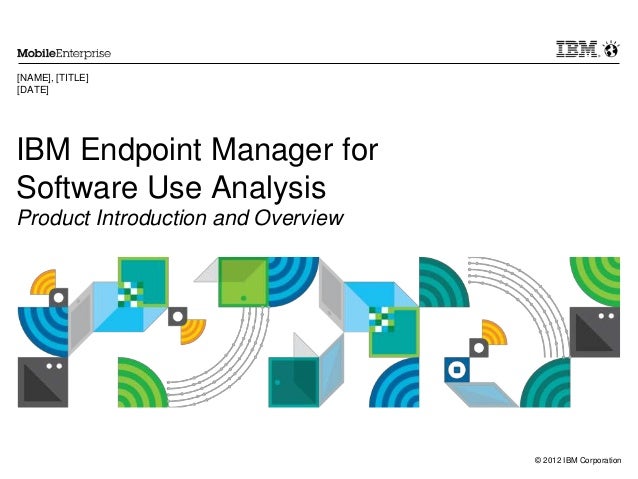 MobileEnterprise

IBM

[NAME], [TITLE]
[DATE]

IBM Endpoint Manager for Software Use Analysis
Product Introduction and Overview

© 2012 IBM Corporation